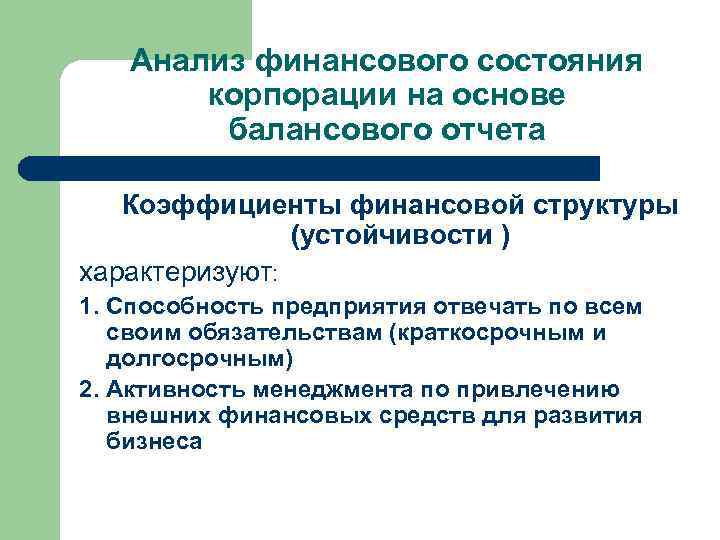 Анализ финансового состояния корпорации на основе балансового отчета

Коэффициенты финансовой структуры (устойчивости )

характеризуют:

1. Способность предприятия отвечать по всем своим обязательствам (краткосрочным и долгосрочным)
2. Активность менеджмента по привлечению внешних финансовых средств для развития бизнеса